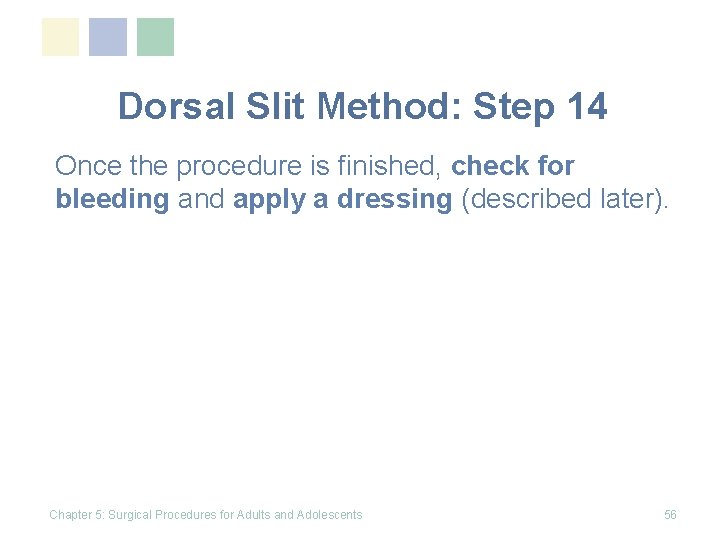 Dorsal Slit Method: Step 14

Once the procedure is finished, check for bleeding and apply a dressing (described later).

Chapter 5: Surgical Procedures for Adults and Adolescents

56